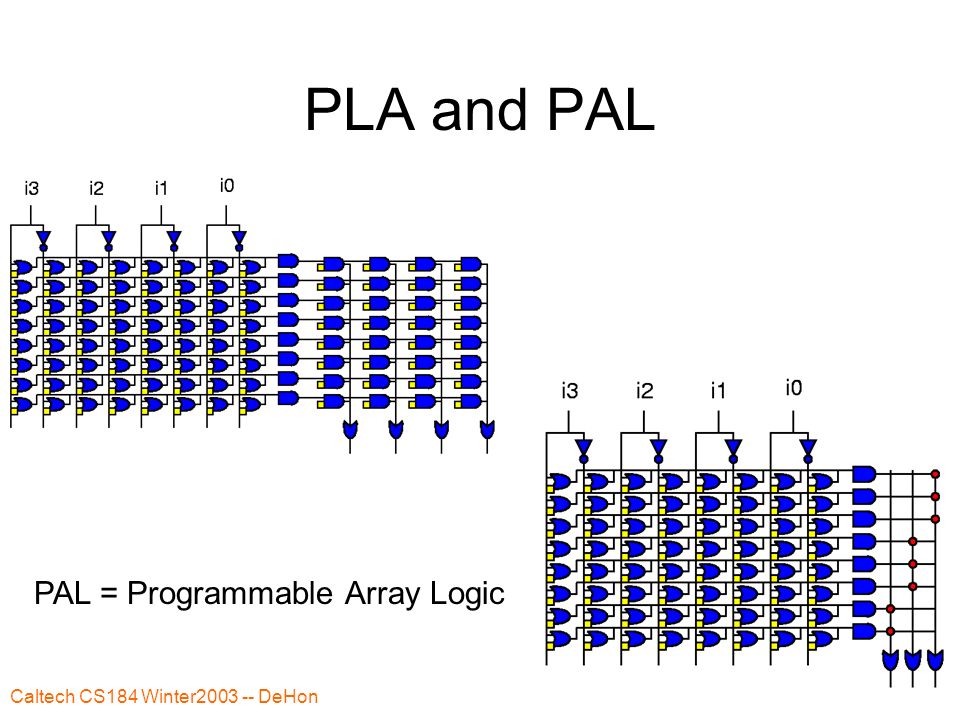 PLA and PAL

i3 i2 i1 i0

i3 i2 i1 i0

PAL = Programmable Array Logic

Caltech CS184 Winter2003 -- DeHon